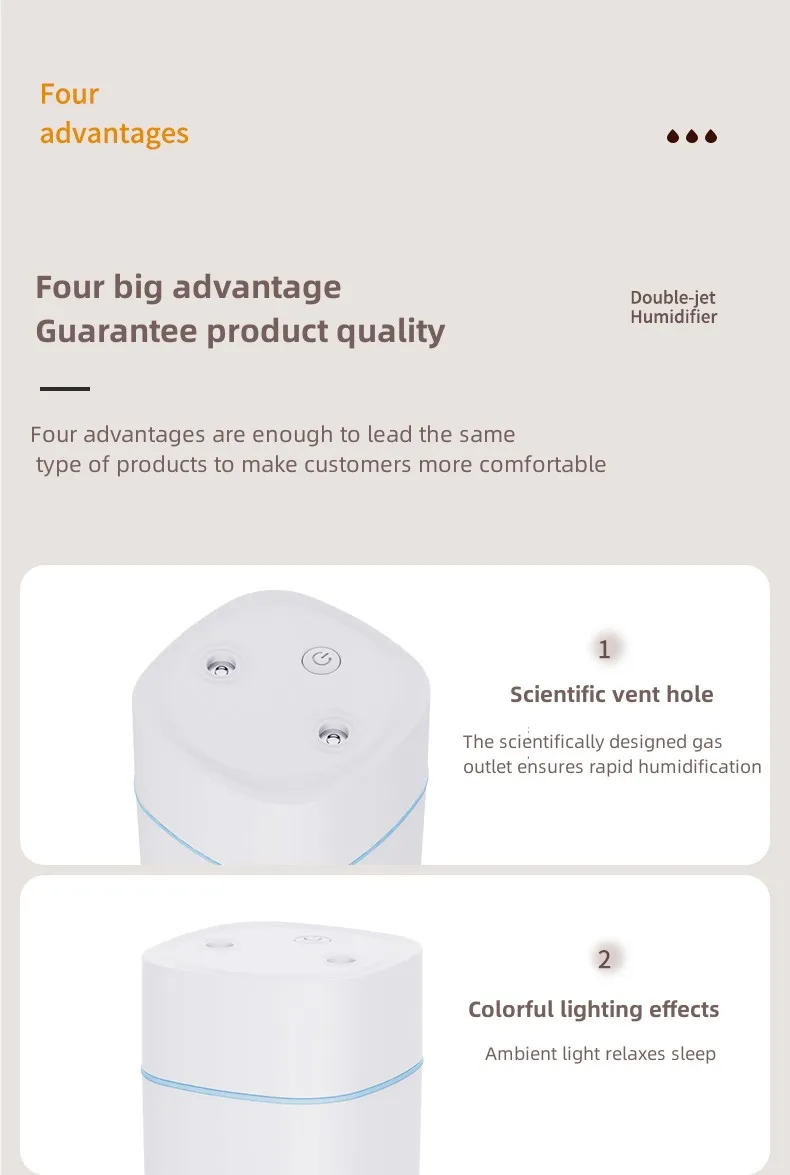 Four advantages

Four big advantage
Guarantee product quality

Double-jet
Humidifier

Four advantages are enough to lead the same type of products to make customers more comfortable

1

Scientific vent hole

The scientifically designed gas outlet ensures rapid humidification

2

Colorful lighting effects

Ambient light relaxes sleep